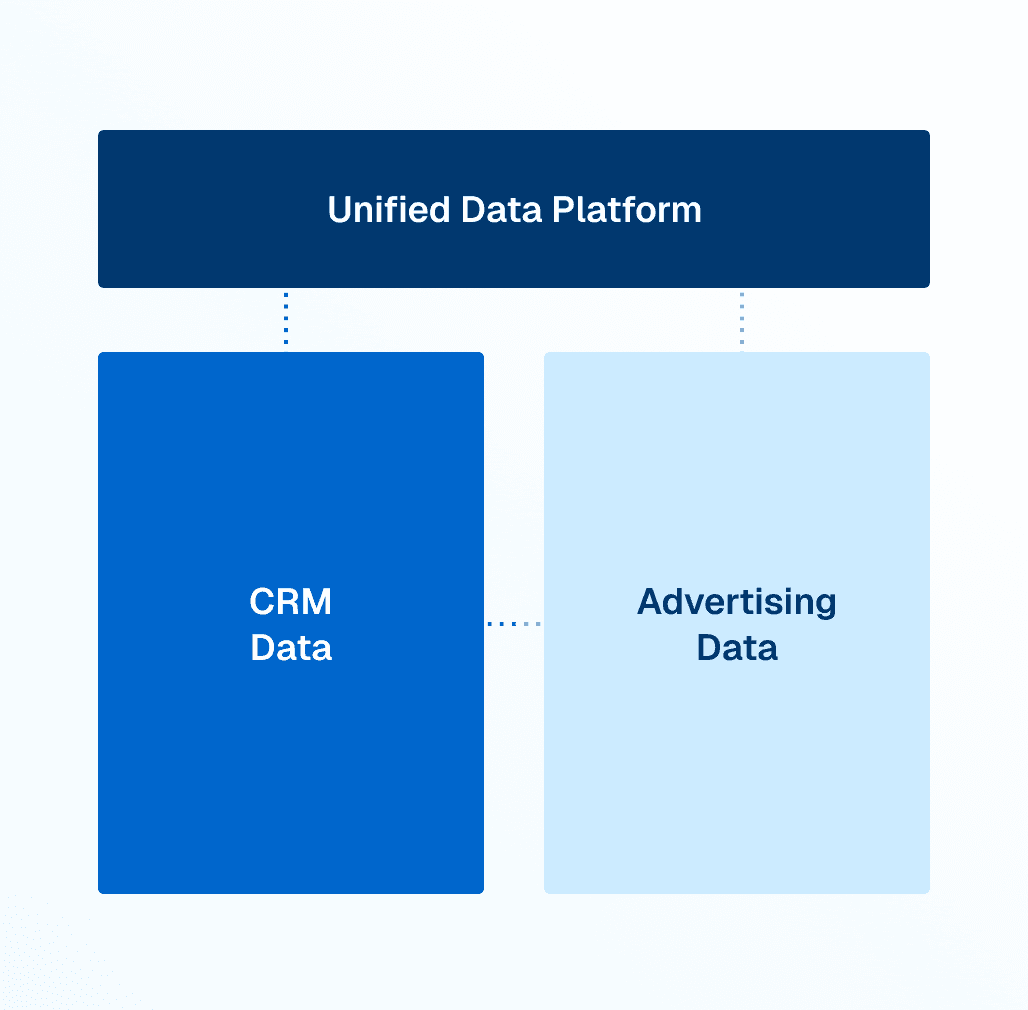 Unified Data Platform

CRM Data

Advertising Data